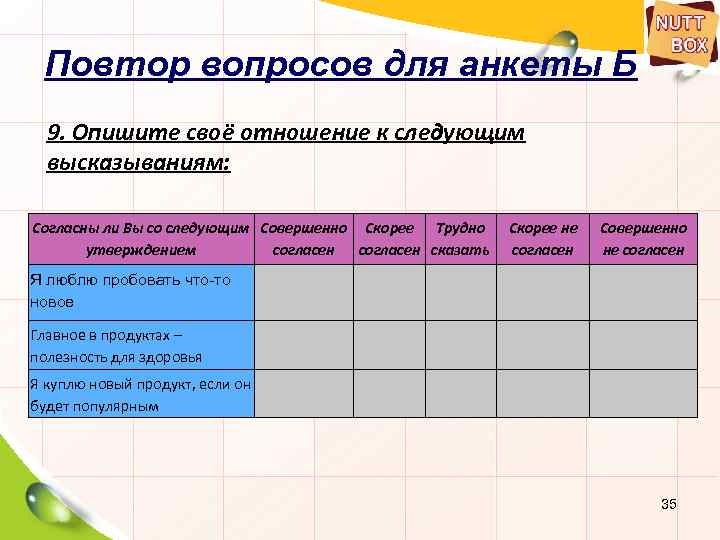 NUTT BOX

Повтор вопросов для анкеты Б

9. Опишите своё отношение к следующим высказываниям:

| Согласны ли Вы со следующим утверждением | Совершенно согласен | Скорее согласен | Трудно сказать | Скорее не согласен | Совершенно не согласен |
|---|---|---|---|---|---|
| Я люблю пробовать что-то новое | | | | | |
| Главное в продуктах – полезность для здоровья | | | | | |
| Я куплю новый продукт, если он будет популярным | | | | | |

35